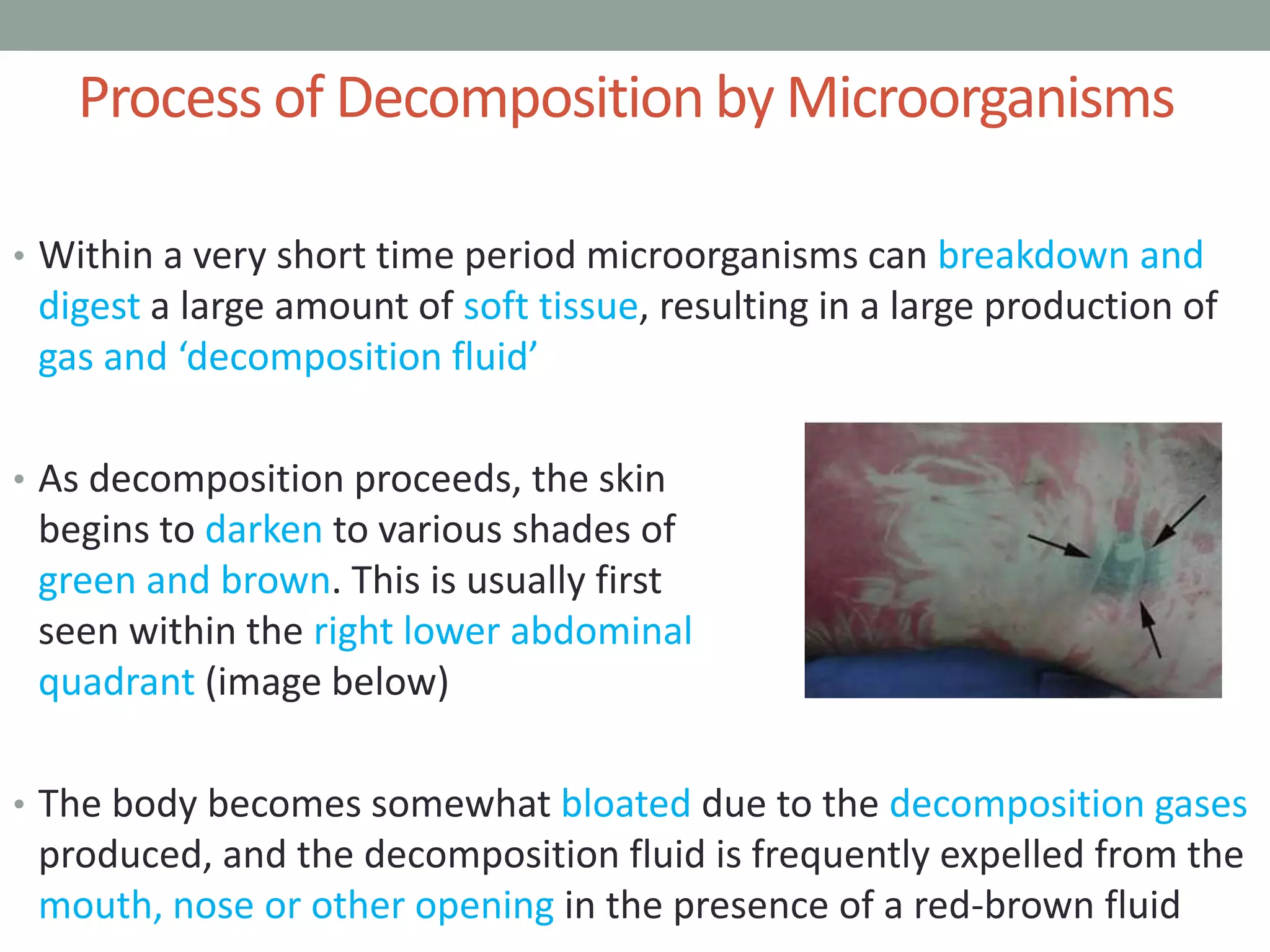 Process of Decomposition by Microorganisms

• Within a very short time period microorganisms can breakdown and digest a large amount of soft tissue, resulting in a large production of gas and ‘decomposition fluid’

• As decomposition proceeds, the skin begins to darken to various shades of green and brown. This is usually first seen within the right lower abdominal quadrant (image below)

• The body becomes somewhat bloated due to the decomposition gases produced, and the decomposition fluid is frequently expelled from the mouth, nose or other opening in the presence of a red-brown fluid